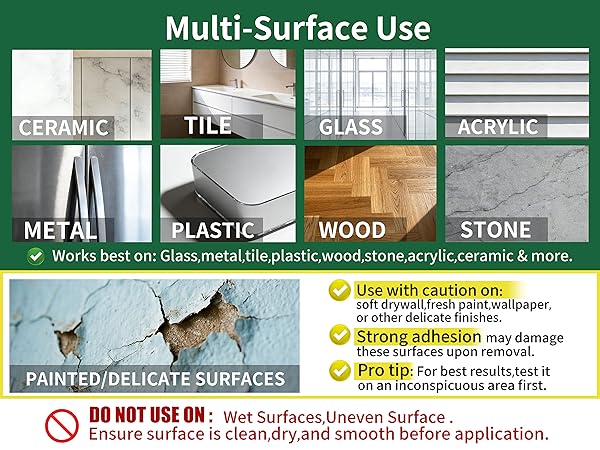 Multi-Surface Use

CERAMIC

TILE

GLASS

ACRYLIC

METAL

PLASTIC

WOOD

STONE

Works best on: Glass,metal,tile,plastic,wood,stone,acrylic,ceramic & more.

PAINTED/DELICATE SURFACES

Use with caution on: soft drywall,fresh paint,wallpaper, or other delicate finishes.

Strong adhesion may damage these surfaces upon removal.

Pro tip: For best results,test it on an inconspicuous area first.

DO NOT USE ON : Wet Surfaces,Uneven Surface .
Ensure surface is clean,dry,and smooth before application.